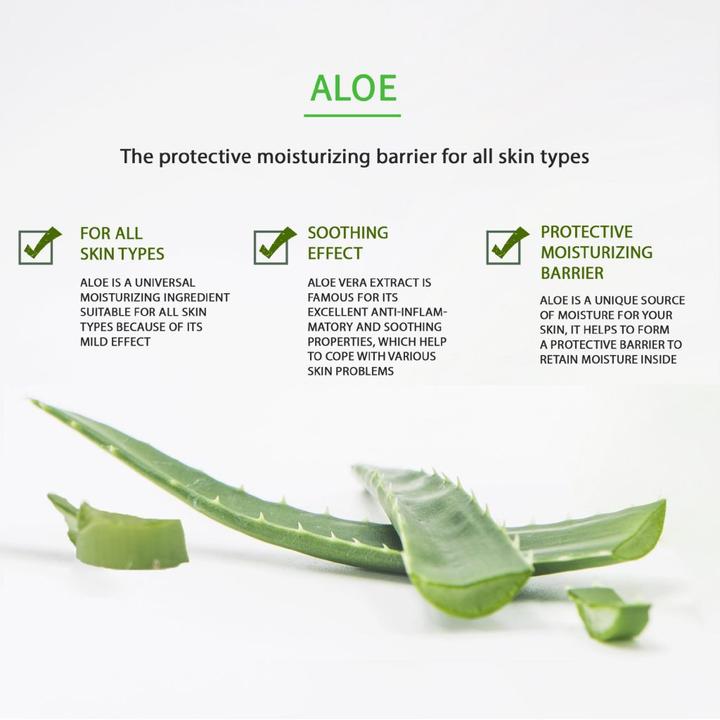 ALOE

The protective moisturizing barrier for all skin types

FOR ALL SKIN TYPES

ALOE IS A UNIVERSAL MOISTURIZING INGREDIENT SUITABLE FOR ALL SKIN TYPES BECAUSE OF ITS MILD EFFECT

SOOTHING EFFECT

ALOE VERA EXTRACT IS FAMOUS FOR ITS EXCELLENT ANTI-INFLAMMATORY AND SOOTHING PROPERTIES, WHICH HELP TO COPE WITH VARIOUS SKIN PROBLEMS

PROTECTIVE MOISTURIZING BARRIER

ALOE IS A UNIQUE SOURCE OF MOISTURE FOR YOUR SKIN, IT HELPS TO FORM A PROTECTIVE BARRIER TO RETAIN MOISTURE INSIDE